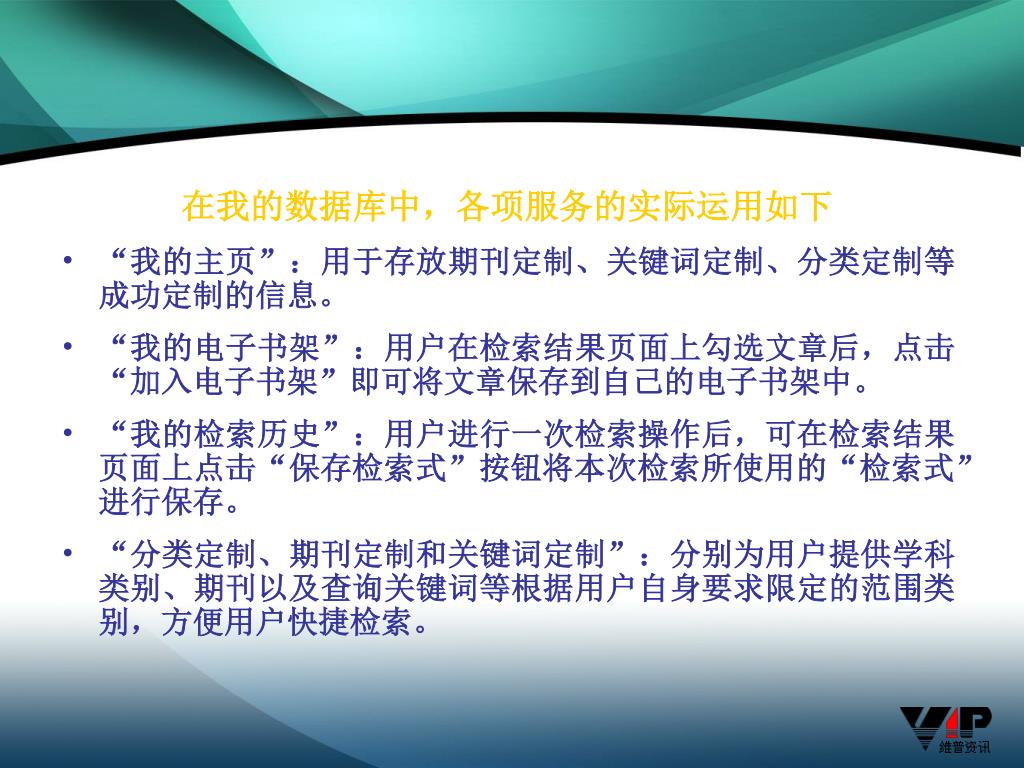 在我的数据库中，各项服务的实际运用如下

• “我的主页”：用于存放期刊定制、关键词定制、分类定制等成功定制的信息。

• “我的电子书架”：用户在检索结果页面上勾选文章后，点击“加入电子书架”即可将文章保存到自己的电子书架中。

• “我的检索历史”：用户进行一次检索操作后，可在检索结果页面上点击“保存检索式”按钮将本次检索所使用的“检索式”进行保存。

• “分类定制、期刊定制和关键词定制”：分别为用户提供学科类别、期刊以及查询关键词等根据用户自身要求限定的范围类别，方便用户快捷检索。

VIP
维普资讯